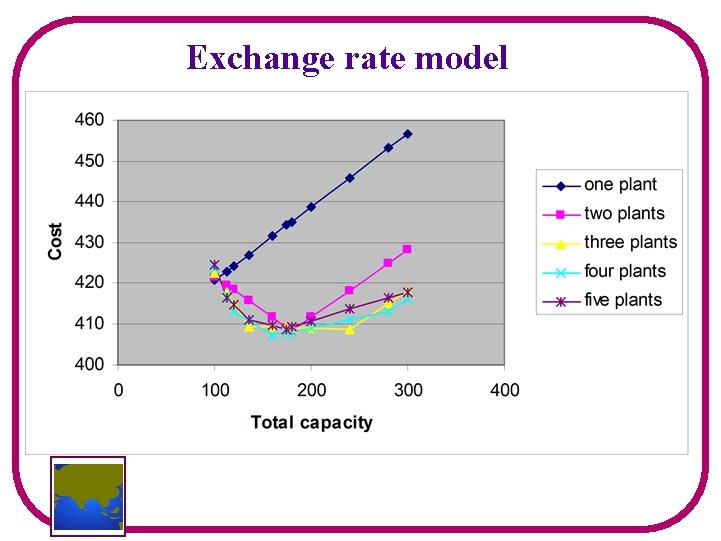 Exchange rate model

460
450
440
430
420
410
400

Cost

0
100
200
300
400

Total capacity

one plant
two plants
three plants
four plants
five plants